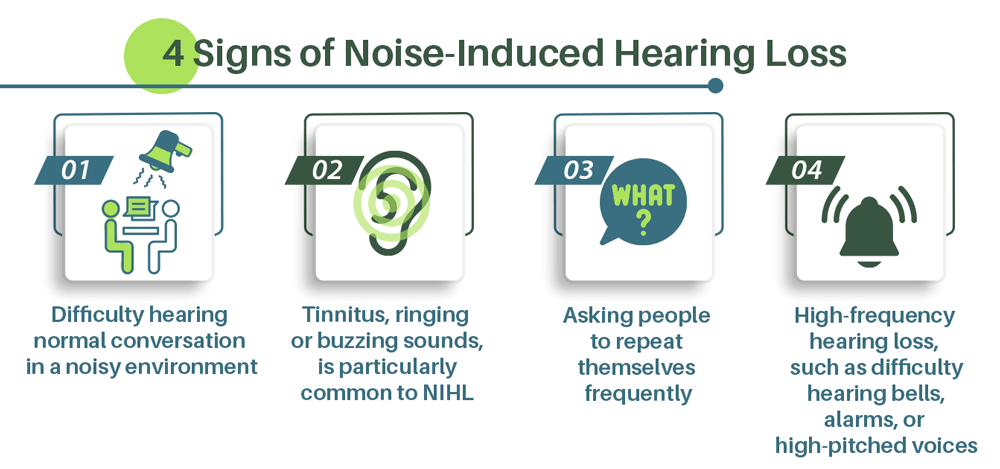 4 Signs of Noise-Induced Hearing Loss

01

Difficulty hearing normal conversation in a noisy environment

02

Tinnitus, ringing or buzzing sounds, is particularly common to NIHL

03

WHAT ?

Asking people to repeat themselves frequently

04

High-frequency hearing loss, such as difficulty hearing bells, alarms, or high-pitched voices